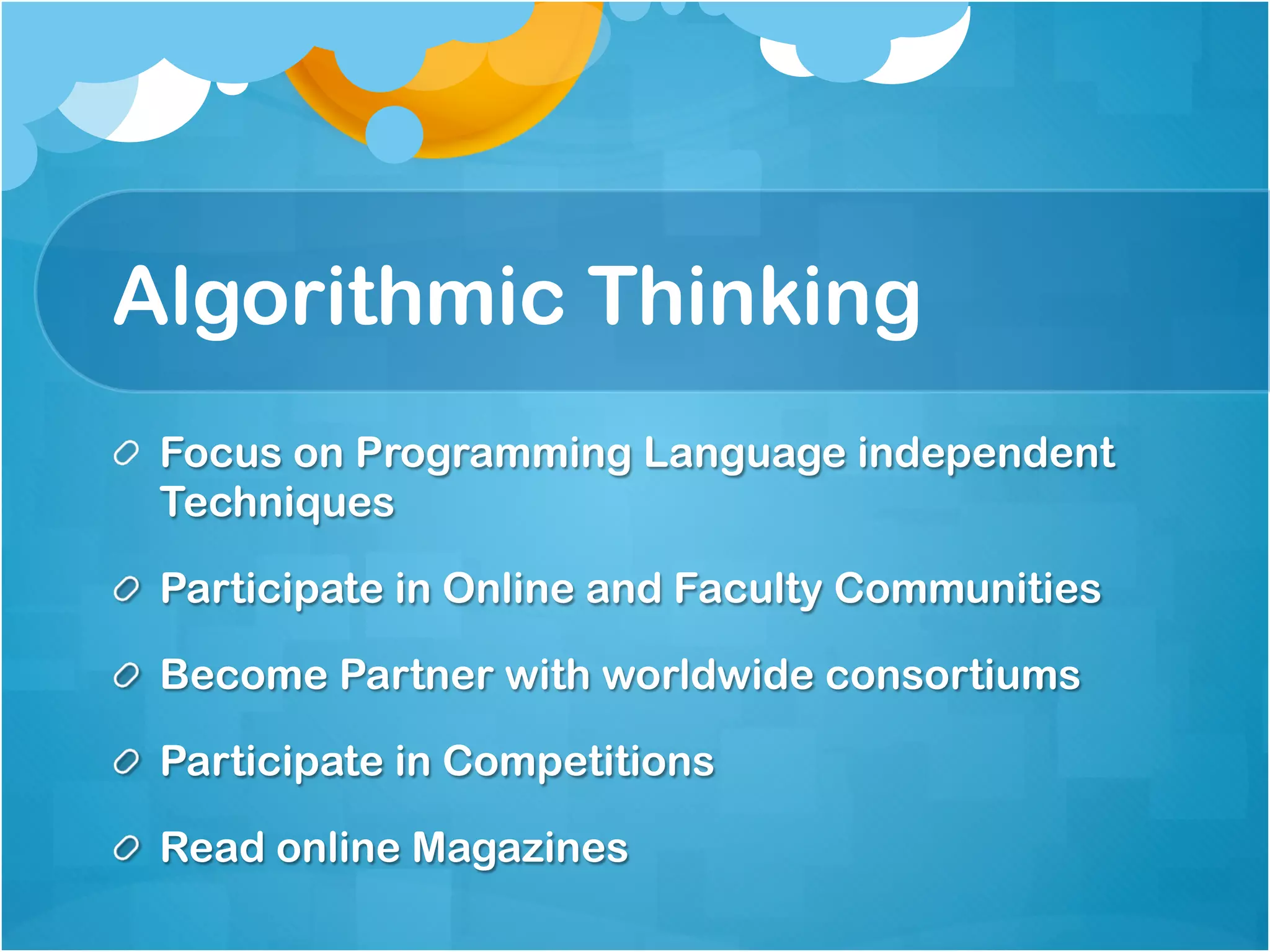 Algorithmic Thinking

Focus on Programming Language independent Techniques

Participate in Online and Faculty Communities

Become Partner with worldwide consortiums

Participate in Competitions

Read online Magazines